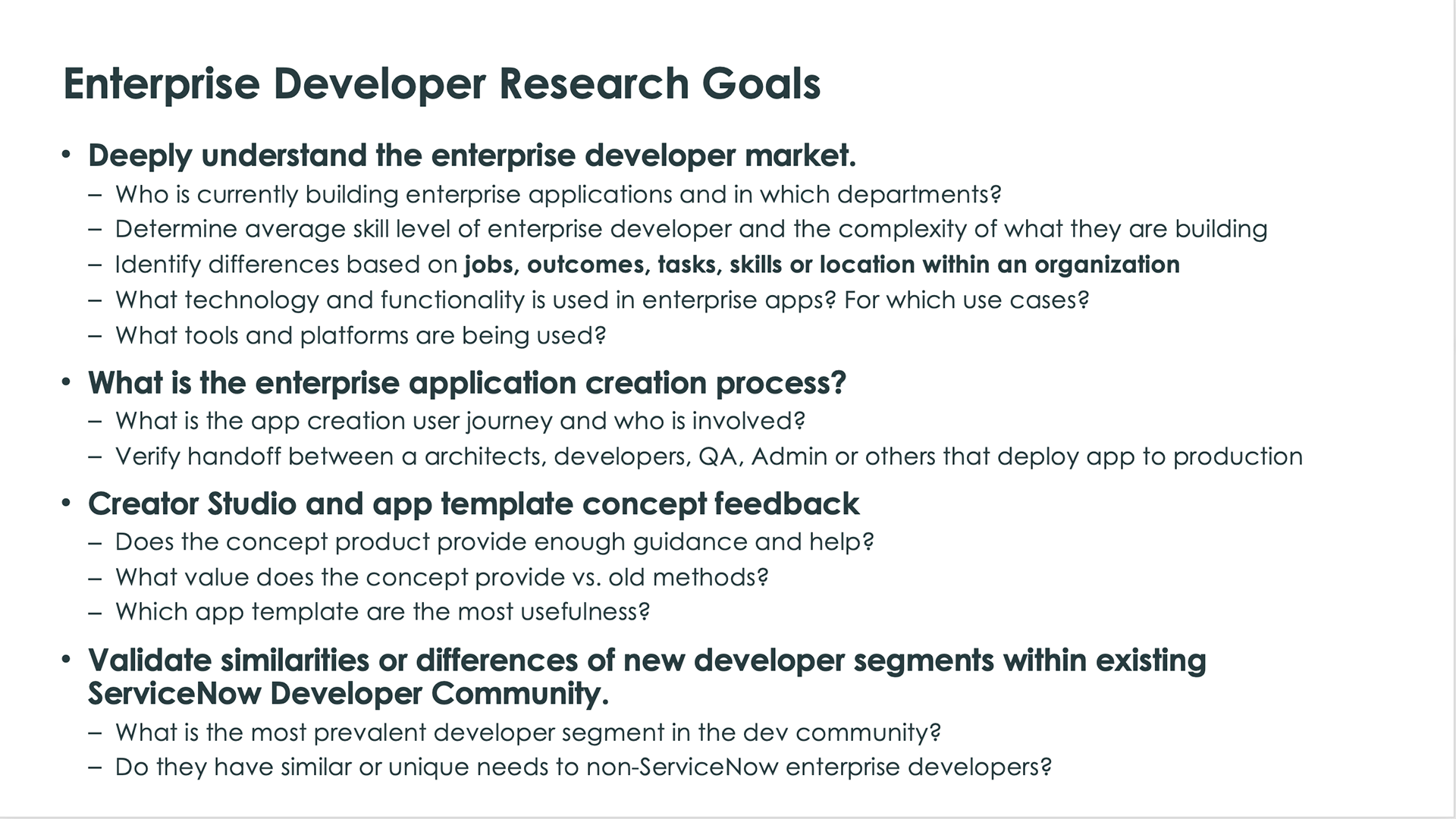 Enterprise Developer Research Goals

• Deeply understand the enterprise developer market.
– Who is currently building enterprise applications and in which departments?
– Determine average skill level of enterprise developer and the complexity of what they are building
– Identify differences based on jobs, outcomes, tasks, skills or location within an organization
– What technology and functionality is used in enterprise apps? For which use cases?
– What tools and platforms are being used?

• What is the enterprise application creation process?
– What is the app creation user journey and who is involved?
– Verify handoff between a architects, developers, QA, Admin or others that deploy app to production

• Creator Studio and app template concept feedback
– Does the concept product provide enough guidance and help?
– What value does the concept provide vs. old methods?
– Which app template are the most usefulness?

• Validate similarities or differences of new developer segments within existing ServiceNow Developer Community.
– What is the most prevalent developer segment in the dev community?
– Do they have similar or unique needs to non-ServiceNow enterprise developers?